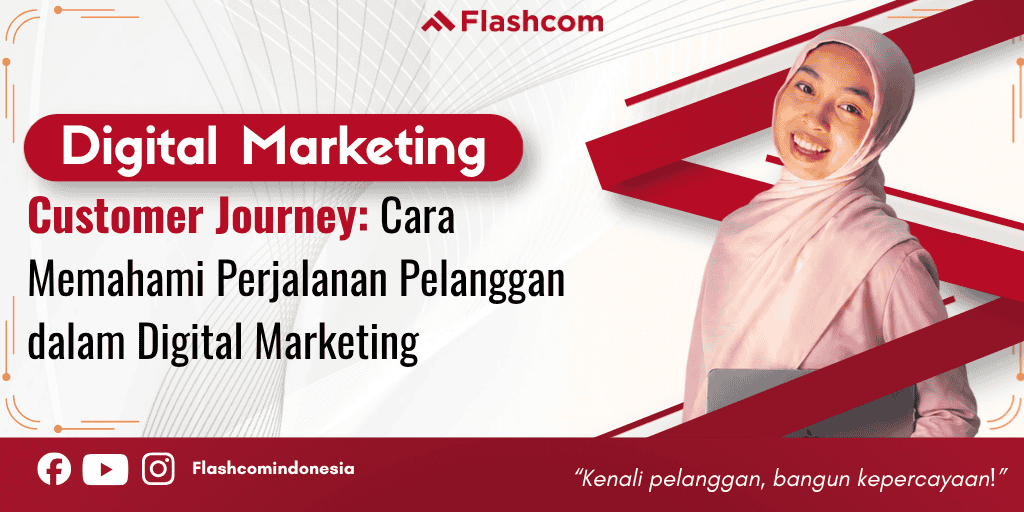 Flashcom

Digital Marketing

Customer Journey: Cara Memahami Perjalanan Pelanggan dalam Digital Marketing

Flashcomindonesia

"Kenali pelanggan, bangun kepercayaan!"